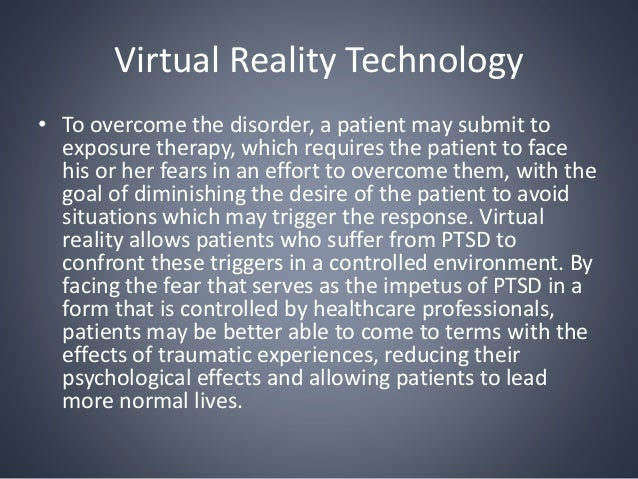 Virtual Reality Technology

• To overcome the disorder, a patient may submit to exposure therapy, which requires the patient to face his or her fears in an effort to overcome them, with the goal of diminishing the desire of the patient to avoid situations which may trigger the response. Virtual reality allows patients who suffer from PTSD to confront these triggers in a controlled environment. By facing the fear that serves as the impetus of PTSD in a form that is controlled by healthcare professionals, patients may be better able to come to terms with the effects of traumatic experiences, reducing their psychological effects and allowing patients to lead more normal lives.